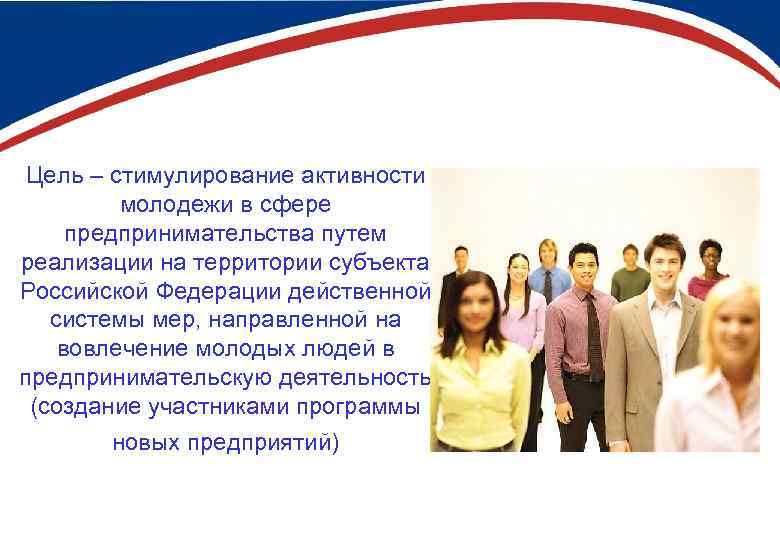 Цель – стимулирование активности молодежи в сфере предпринимательства путем реализации на территории субъекта Российской Федерации действенной системы мер, направленной на вовлечение молодых людей в предпринимательскую деятельность (создание участниками программы новых предприятий)